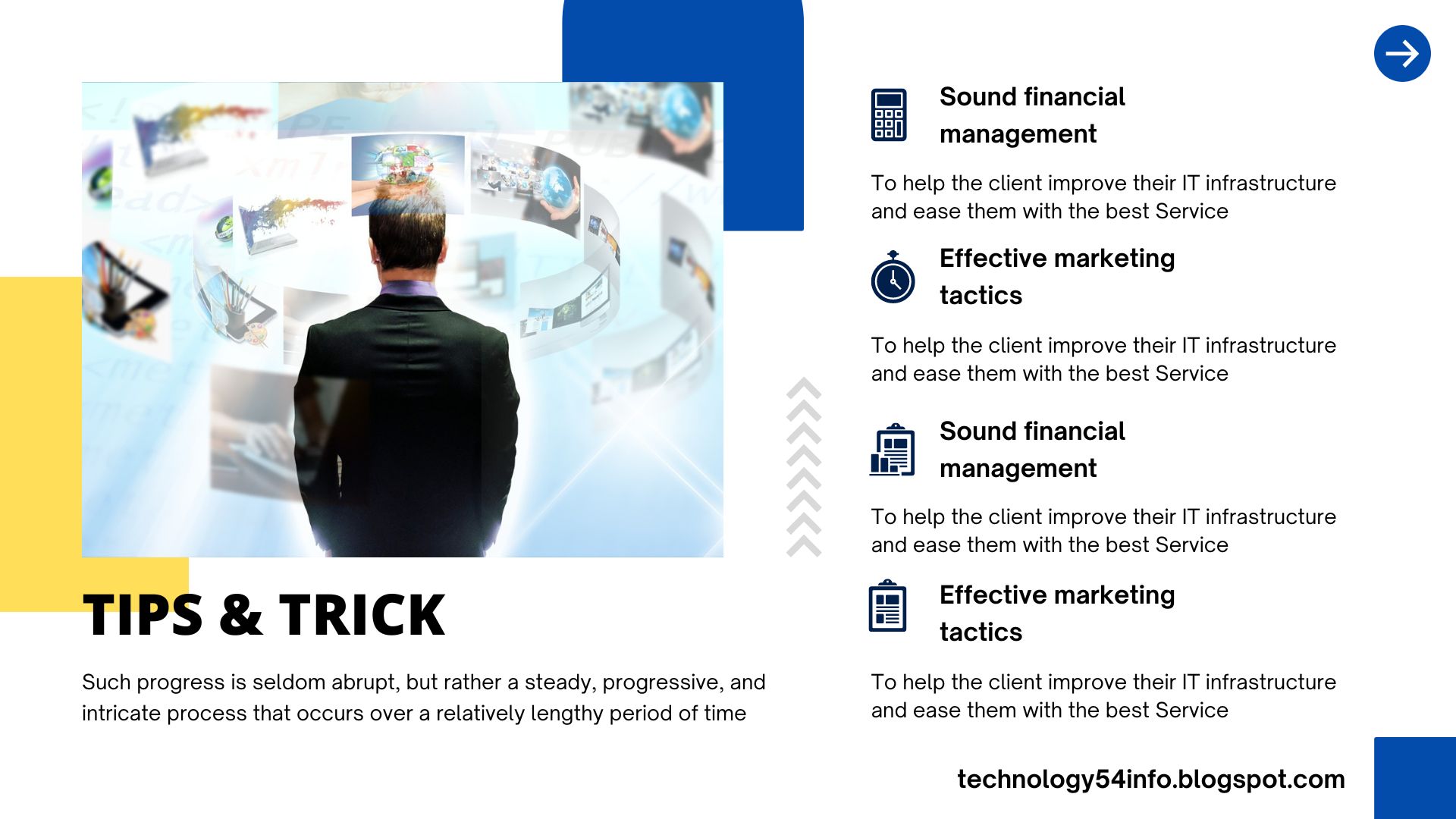 TIPS & TRICK

Such progress is seldom abrupt, but rather a steady, progressive, and intricate process that occurs over a relatively lengthy period of time

Sound financial management

To help the client improve their IT infrastructure and ease them with the best Service

Effective marketing tactics

To help the client improve their IT infrastructure and ease them with the best Service

Sound financial management

To help the client improve their IT infrastructure and ease them with the best Service

Effective marketing tactics

To help the client improve their IT infrastructure and ease them with the best Service

technology54info.blogspot.com